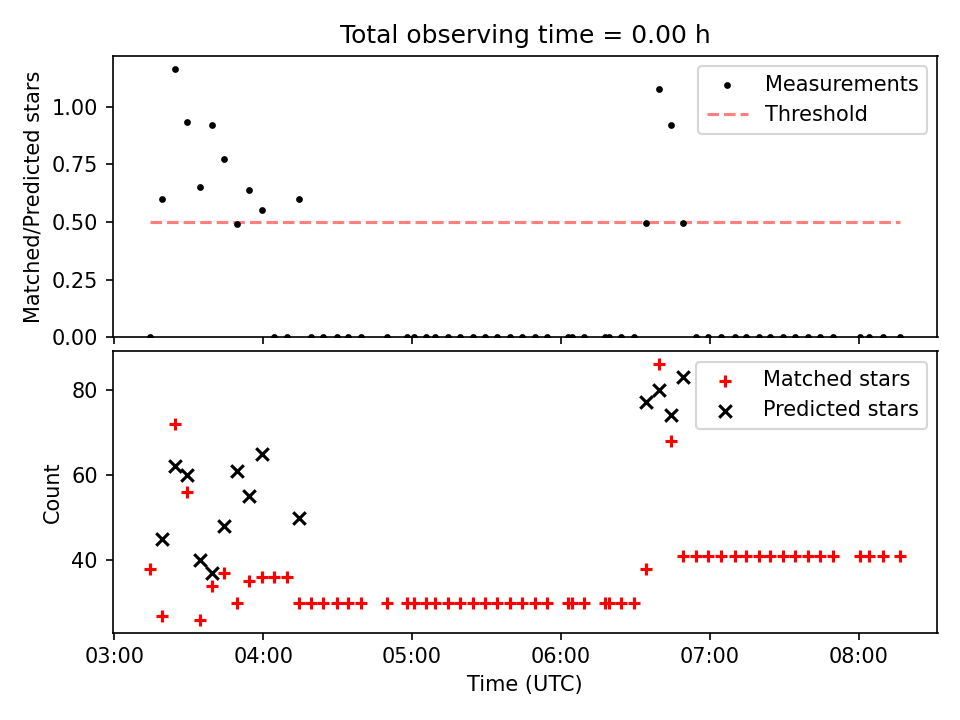 Total observing time = 0.00 h

Matched/Predicted stars

1.00
0.75
0.50
0.25
0.00

Measurements
Threshold

Count

80
60
40

Matched stars
Predicted stars

03:00 04:00 05:00 06:00 07:00 08:00

Time (UTC)